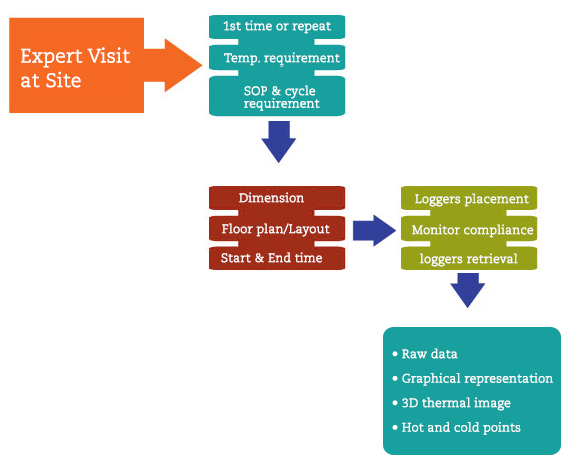 Expert Visit at Site

1st time or repeat

Temp. requirement

SOP & cycle requirement

Dimension

Floor plan/Layout

Start & End time

Loggers placement

Monitor compliance

loggers retrieval

• Raw data
• Graphical representation
• 3D thermal image
• Hot and cold points